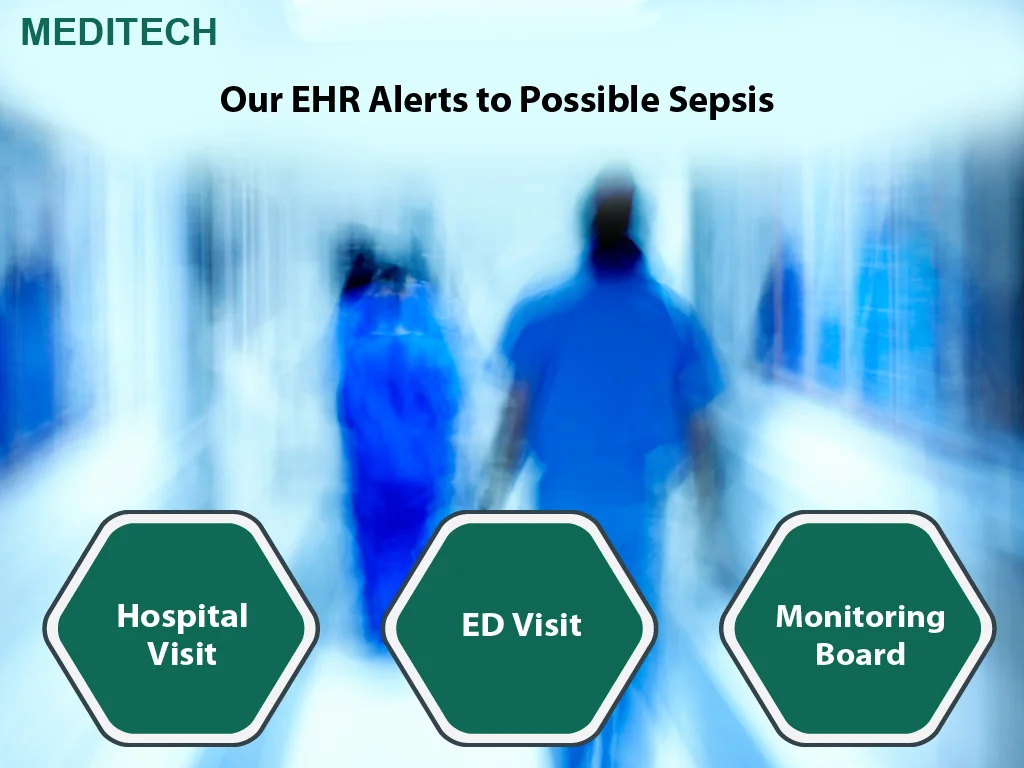 MEDITECH

Our EHR Alerts to Possible Sepsis

Hospital Visit

ED Visit

Monitoring Board